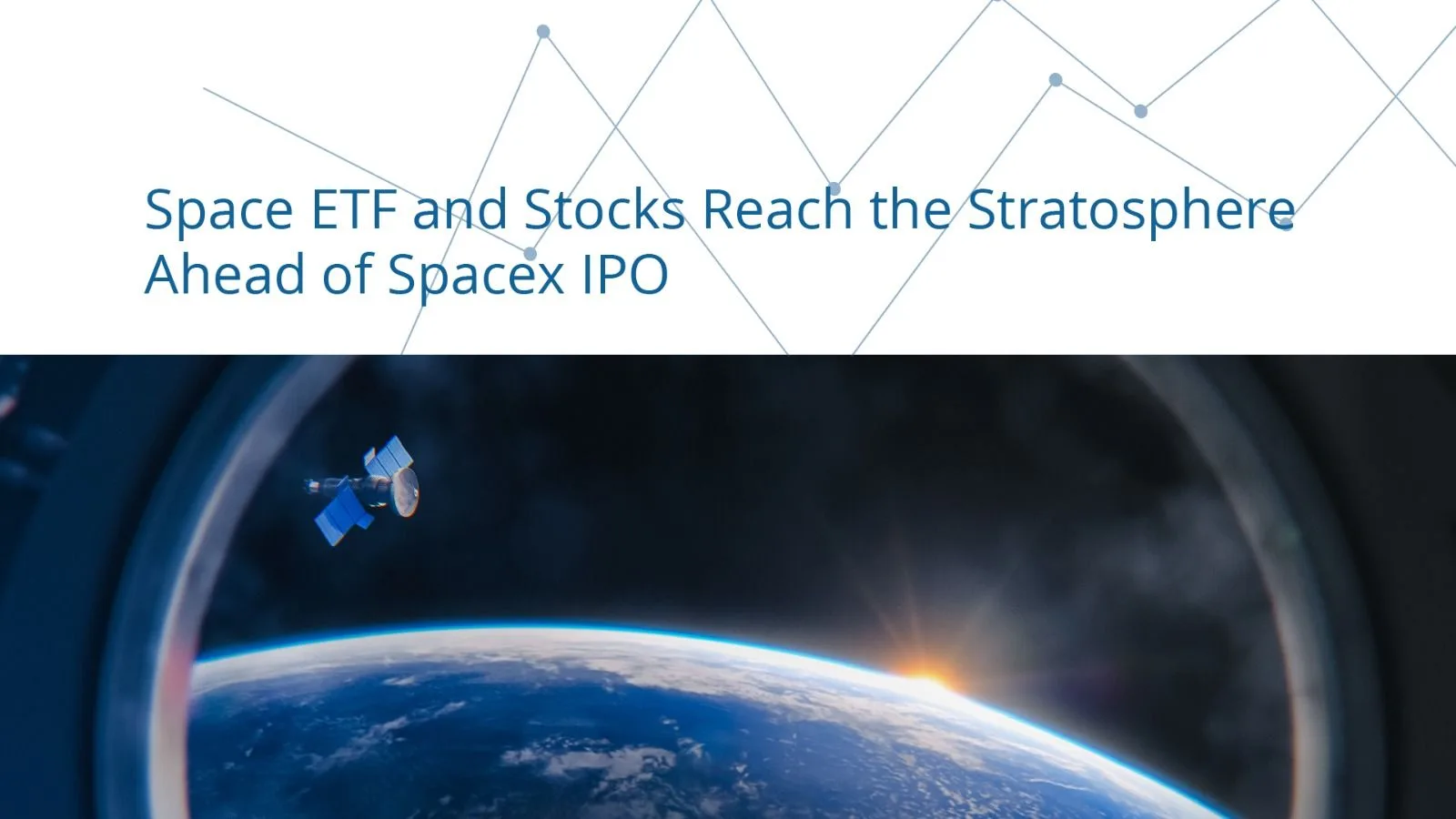 Space ETF and Stocks Reach the Stratosphere Ahead of Spacex IPO